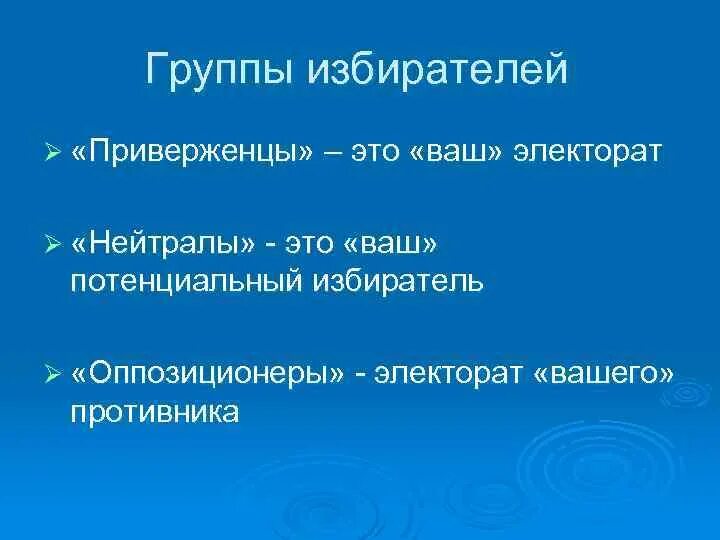 Группы избирателей

➢ «Приверженцы» – это «ваш» электорат

➢ «Нейтралы» - это «ваш» потенциальный избиратель

➢ «Оппозиционеры» - электорат «вашего» противника